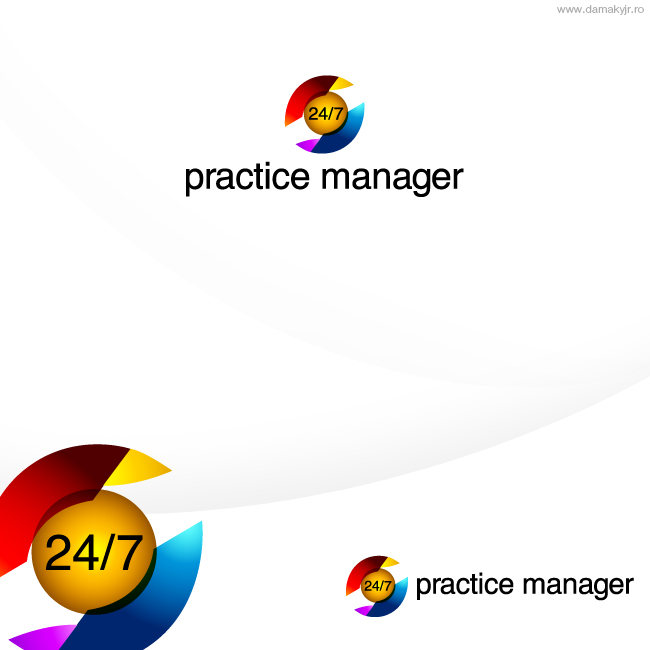 www.damakyjr.ro

24/7

practice manager

24/7

24/7

practice manager